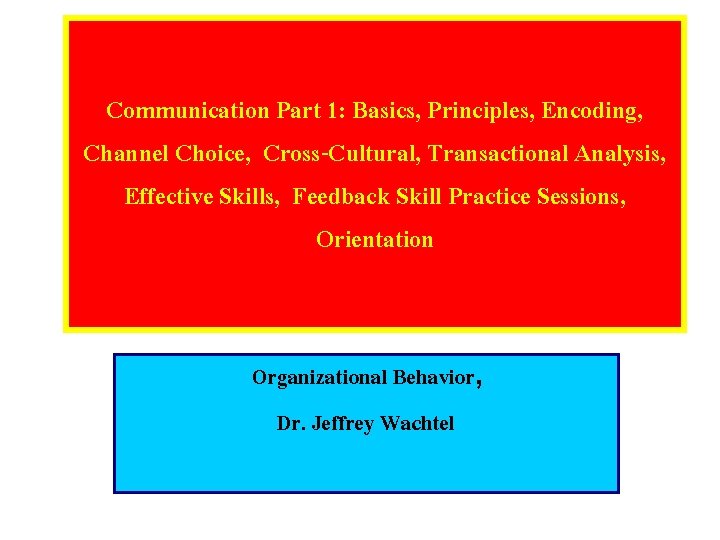 Communication Part 1: Basics, Principles, Encoding, Channel Choice, Cross-Cultural, Transactional Analysis, Effective Skills, Feedback Skill Practice Sessions, Orientation

Organizational Behavior,

Dr. Jeffrey Wachtel